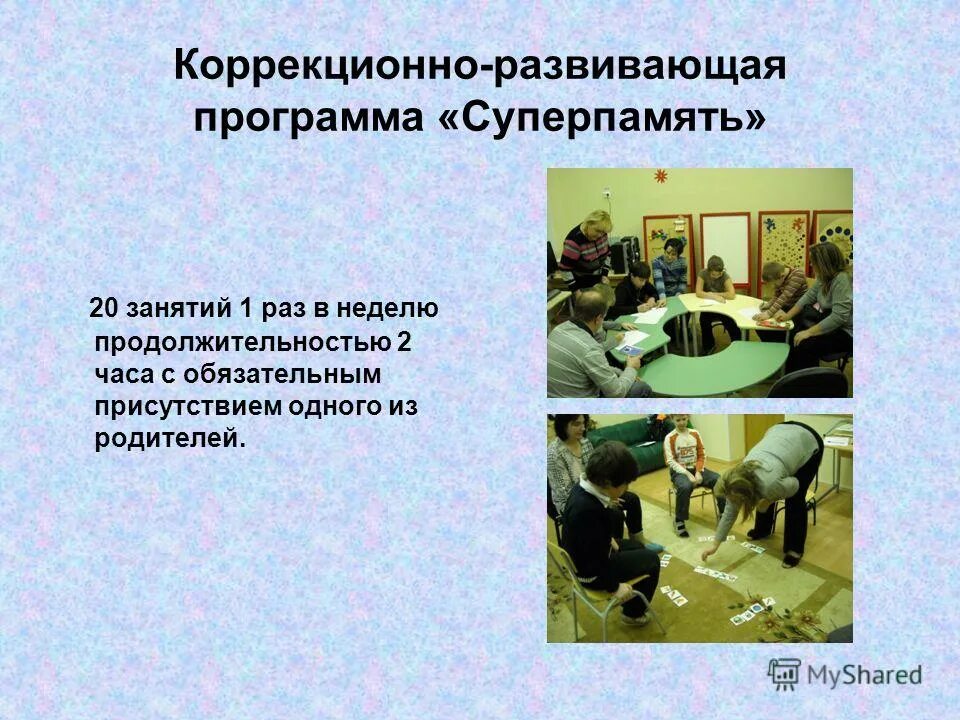 Коррекционно-развивающая программа «Суперпамять»

20 занятий 1 раз в неделю продолжительностью 2 часа с обязательным присутствием одного из родителей.

MyShared